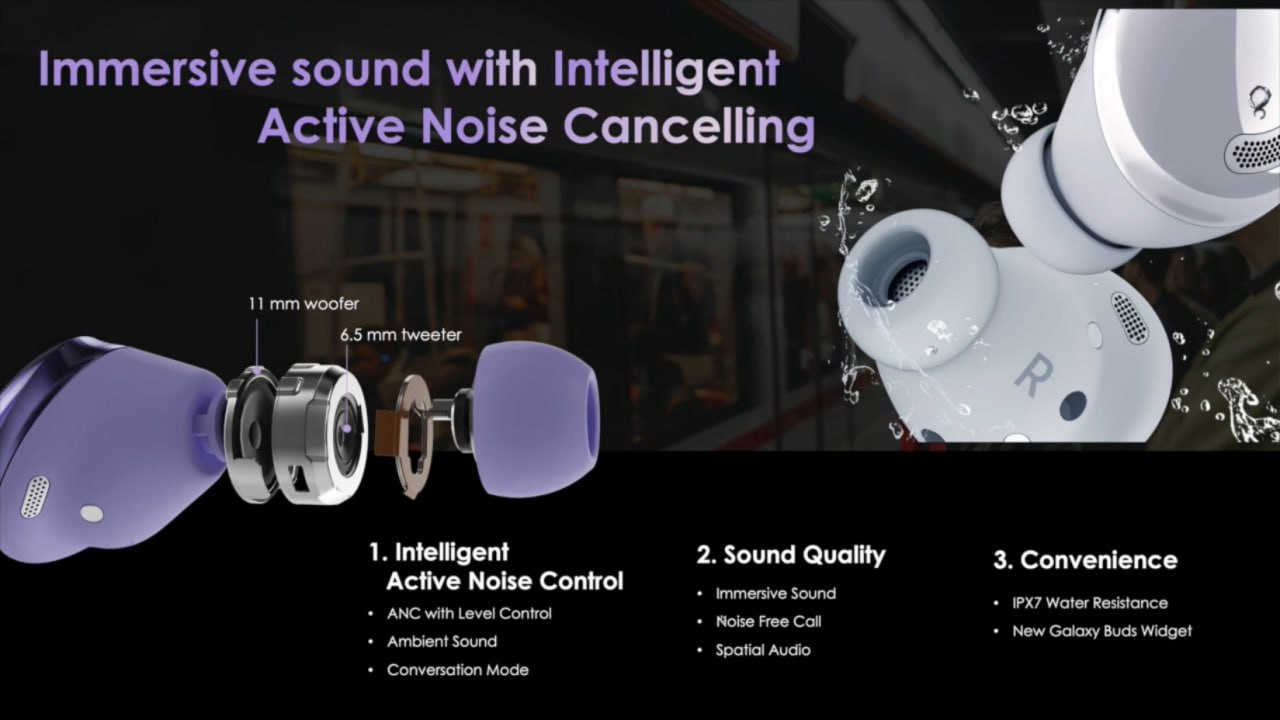 Immersive sound with Intelligent Active Noise Cancelling

11 mm woofer

6.5 mm tweeter

R

1. Intelligent Active Noise Control

• ANC with Level Control
• Ambient Sound
• Conversation Mode

2. Sound Quality

• Immersive Sound
• Noise Free Call
• Spatial Audio

3. Convenience

• IPX7 Water Resistance
• New Galaxy Buds Widget